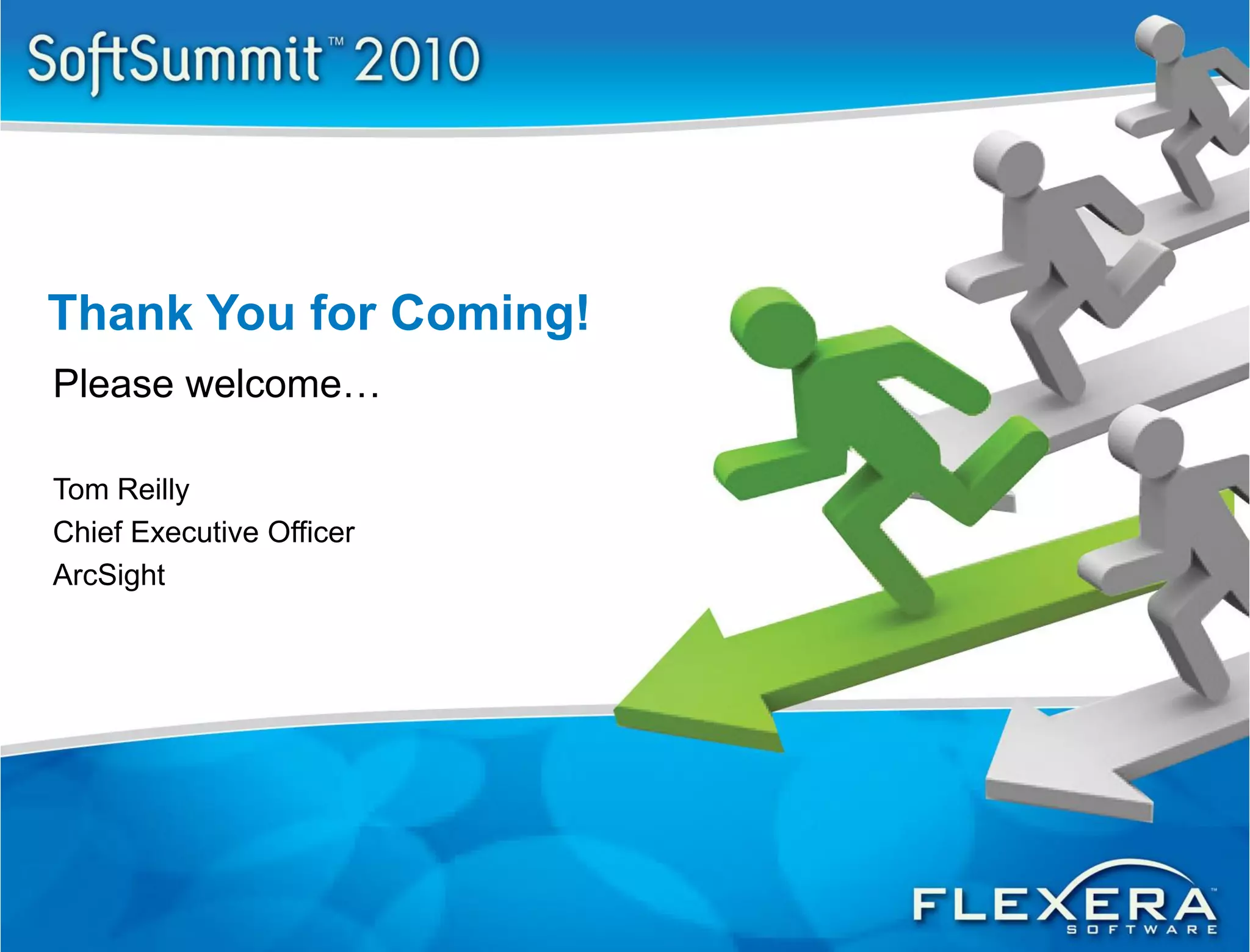 SoftSummit™ 2010

Thank You for Coming!

Please welcome…

Tom Reilly
Chief Executive Officer
ArcSight

FLEXERA™
SOFTWARE